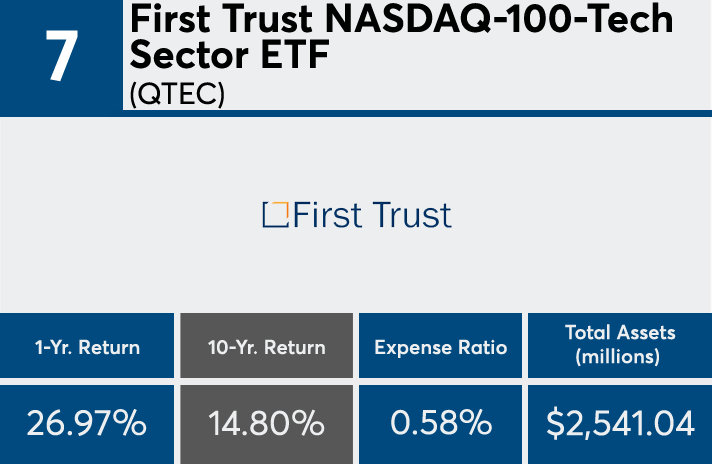 7

First Trust NASDAQ-100-Tech Sector ETF
(QTEC)

First Trust

| 1-Yr. Return | 10-Yr. Return | Expense Ratio | Total Assets (millions) |
|---|---|---|---|
| 26.97% | 14.80% | 0.58% | $2,541.04 |